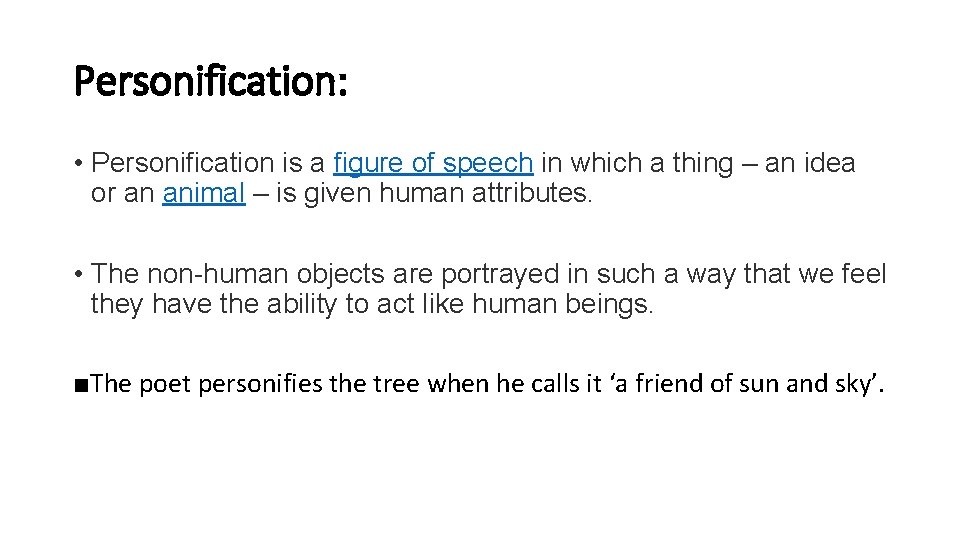 Personification:

• Personification is a figure of speech in which a thing – an idea or an animal – is given human attributes.

• The non-human objects are portrayed in such a way that we feel they have the ability to act like human beings.

■The poet personifies the tree when he calls it ‘a friend of sun and sky’.